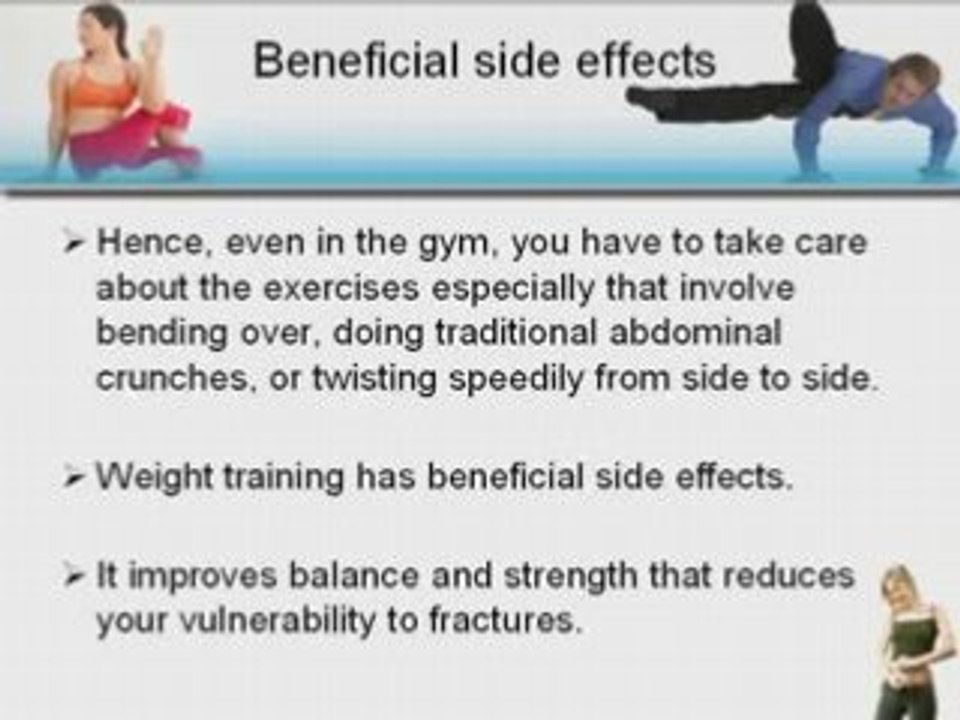 Beneficial side effects

➢ Hence, even in the gym, you have to take care about the exercises especially that involve bending over, doing traditional abdominal crunches, or twisting speedily from side to side.

➢ Weight training has beneficial side effects.

➢ It improves balance and strength that reduces your vulnerability to fractures.